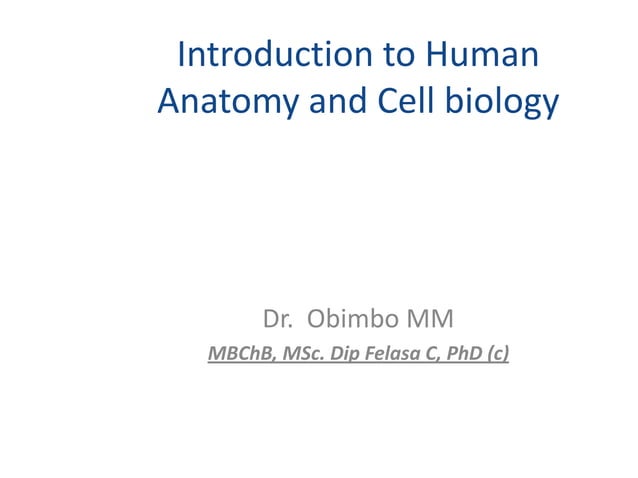 Introduction to Human Anatomy and Cell biology

Dr. Obimbo MM

MBChB, MSc. Dip Felasa C, PhD (c)